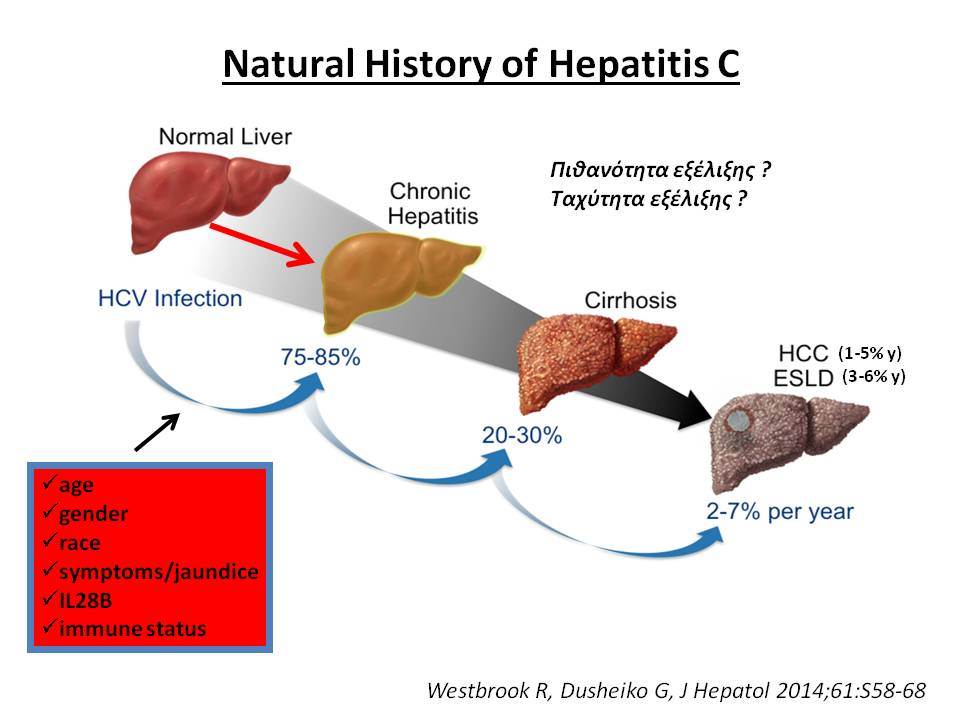 Natural History of Hepatitis C

Normal Liver

Chronic Hepatitis

Πιθανότητα εξέλιξης ?
Ταχύτητα εξέλιξης ?

HCV Infection

Cirrhosis

75-85%

HCC (1-5% y)
ESLD (3-6% y)

20-30%

2-7% per year

✓age
✓gender
✓race
✓symptoms/jaundice
✓IL28B
✓immune status

Westbrook R, Dusheiko G, J Hepatol 2014;61:S58-68